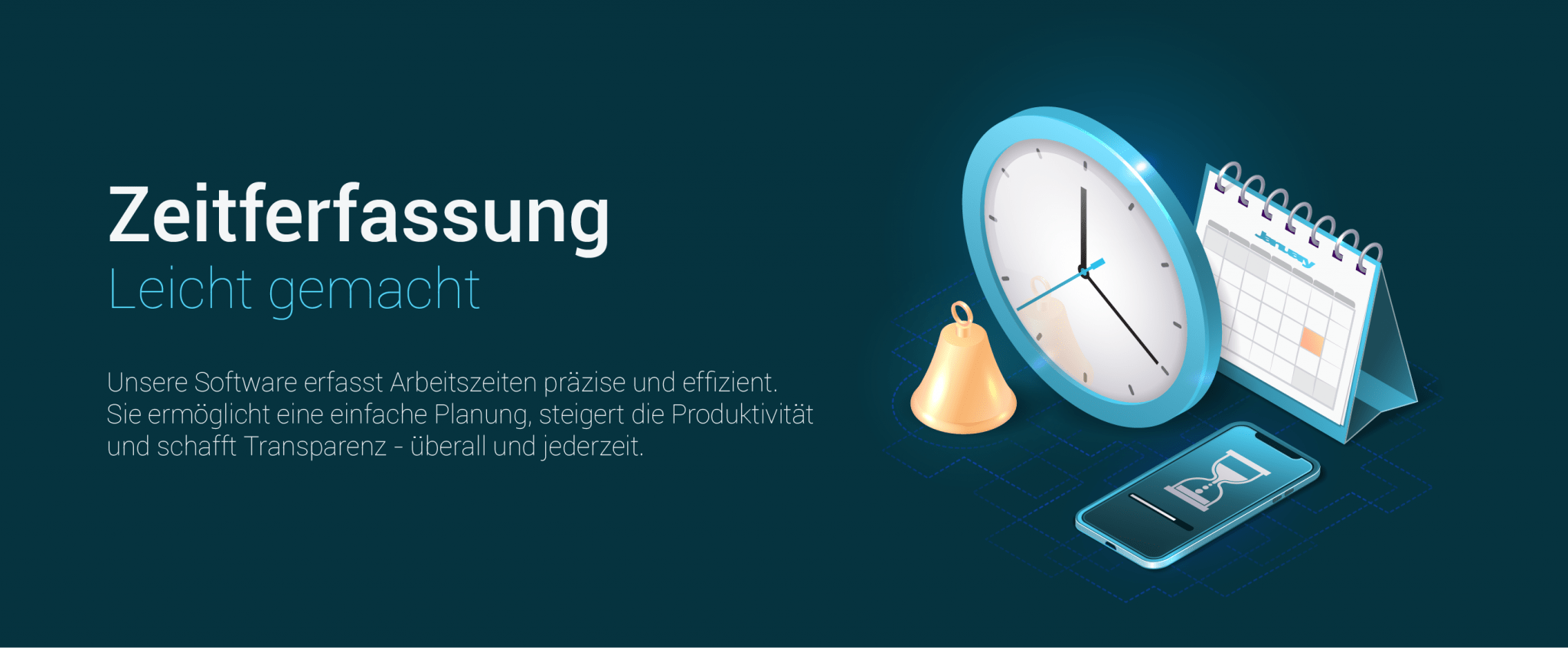 Zeitferfassung
Leicht gemacht

Unsere Software erfasst Arbeitszeiten präzise und effizient. Sie ermöglicht eine einfache Planung, steigert die Produktivität und schafft Transparenz - überall und jederzeit.

January